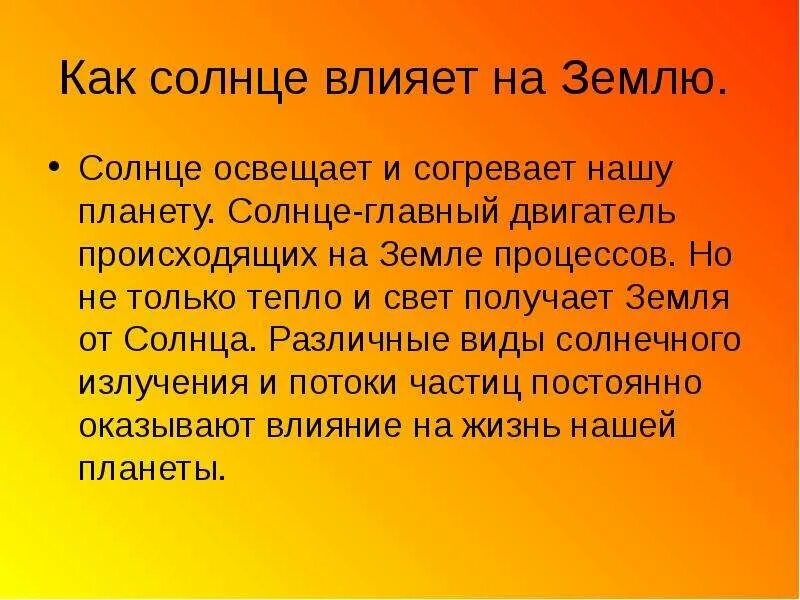 Как солнце влияет на Землю.

• Солнце освещает и согревает нашу планету. Солнце-главный двигатель происходящих на Земле процессов. Но не только тепло и свет получает Земля от Солнца. Различные виды солнечного излучения и потоки частиц постоянно оказывают влияние на жизнь нашей планеты.